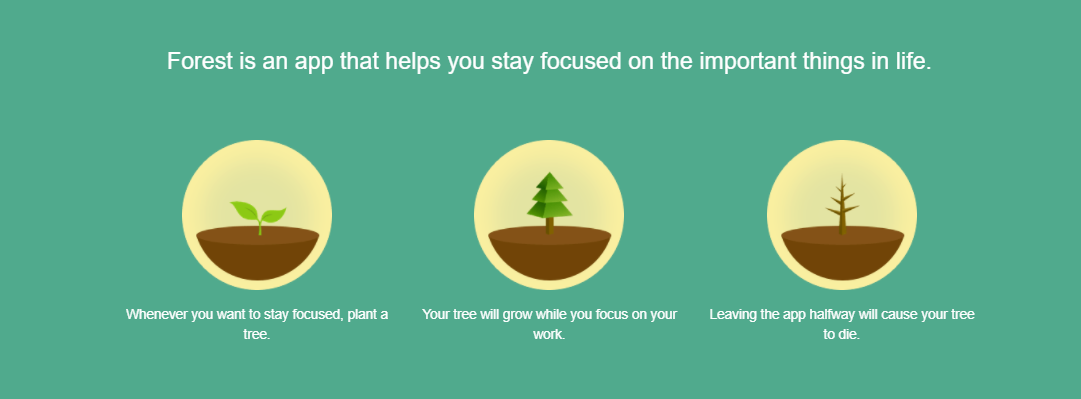 Forest is an app that helps you stay focused on the important things in life.

Whenever you want to stay focused, plant a tree.

Your tree will grow while you focus on your work.

Leaving the app halfway will cause your tree to die.